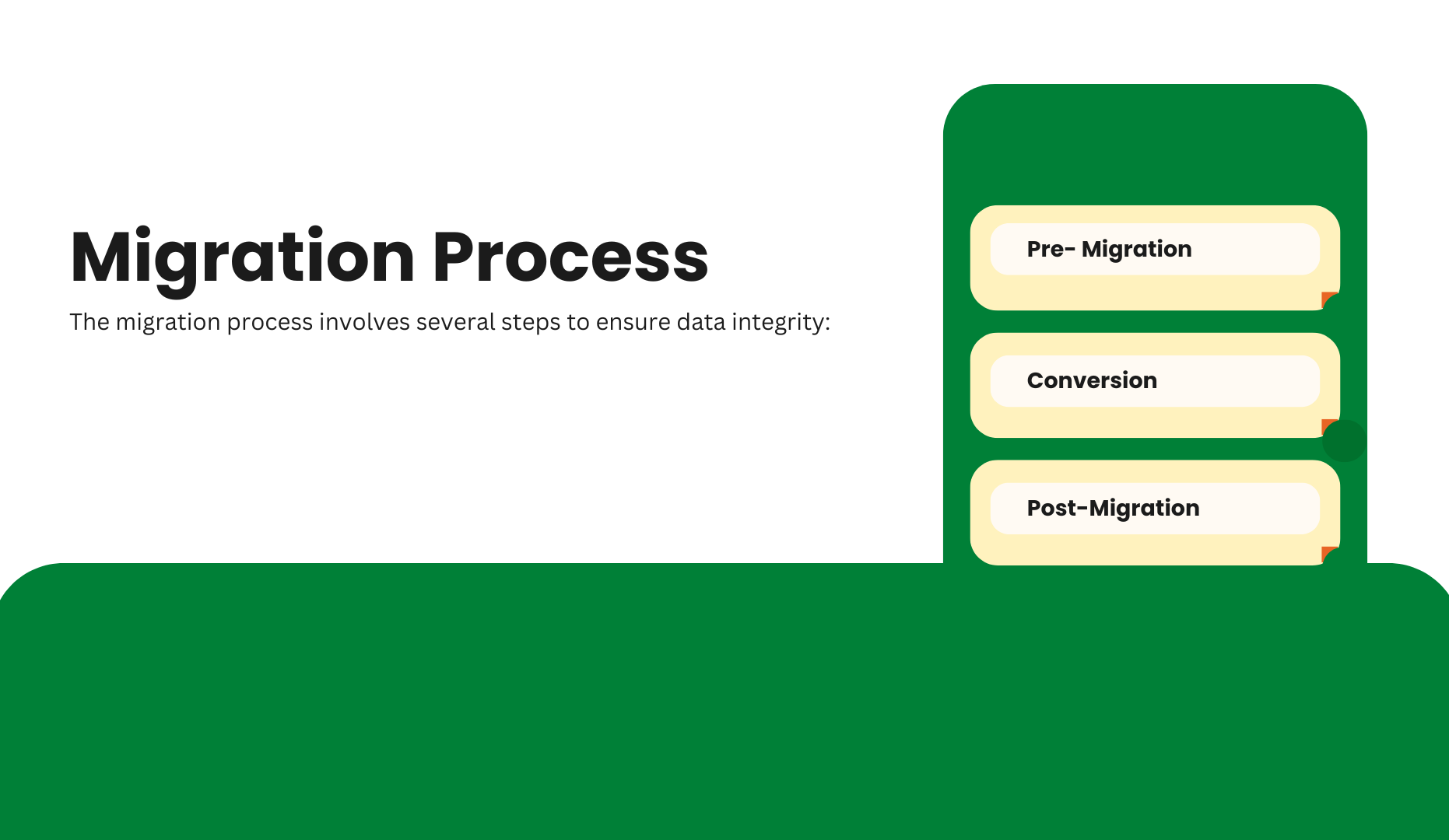 Migration Process

The migration process involves several steps to ensure data integrity:

Pre- Migration

Conversion

Post-Migration